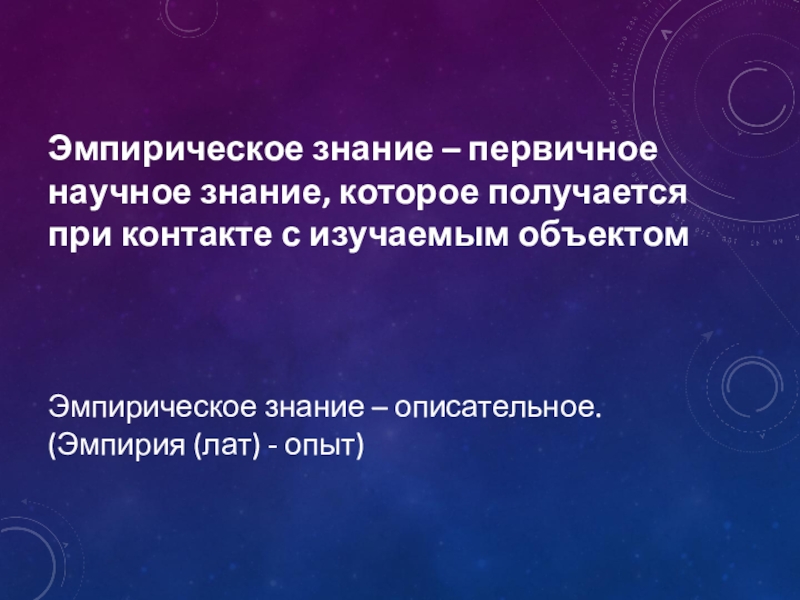 Эмпирическое знание – первичное научное знание, которое получается при контакте с изучаемым объектом

Эмпирическое знание – описательное. (Эмпирия (лат) - опыт)